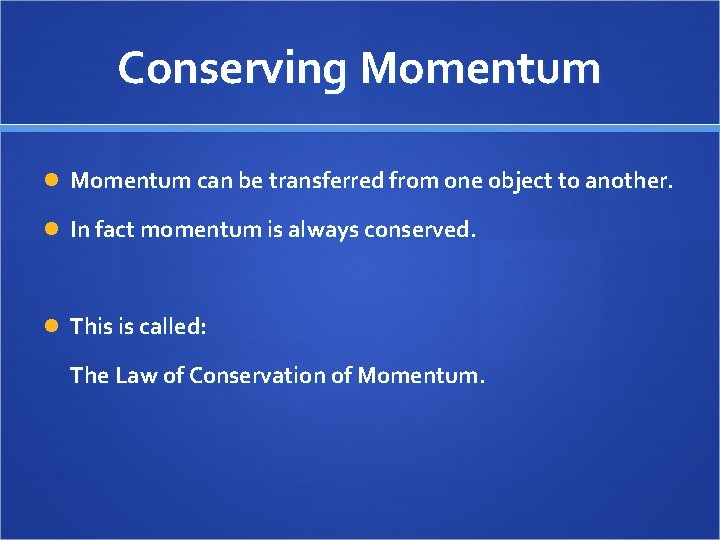 Conserving Momentum

Momentum can be transferred from one object to another.

In fact momentum is always conserved.

This is called:

The Law of Conservation of Momentum.